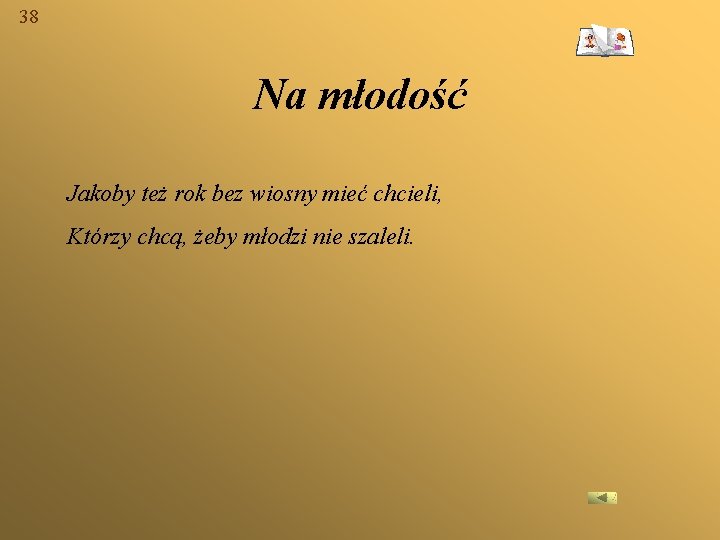 38

Na młodość

Jakoby też rok bez wiosny mieć chcieli,

Którzy chcą, żeby młodzi nie szaleli.